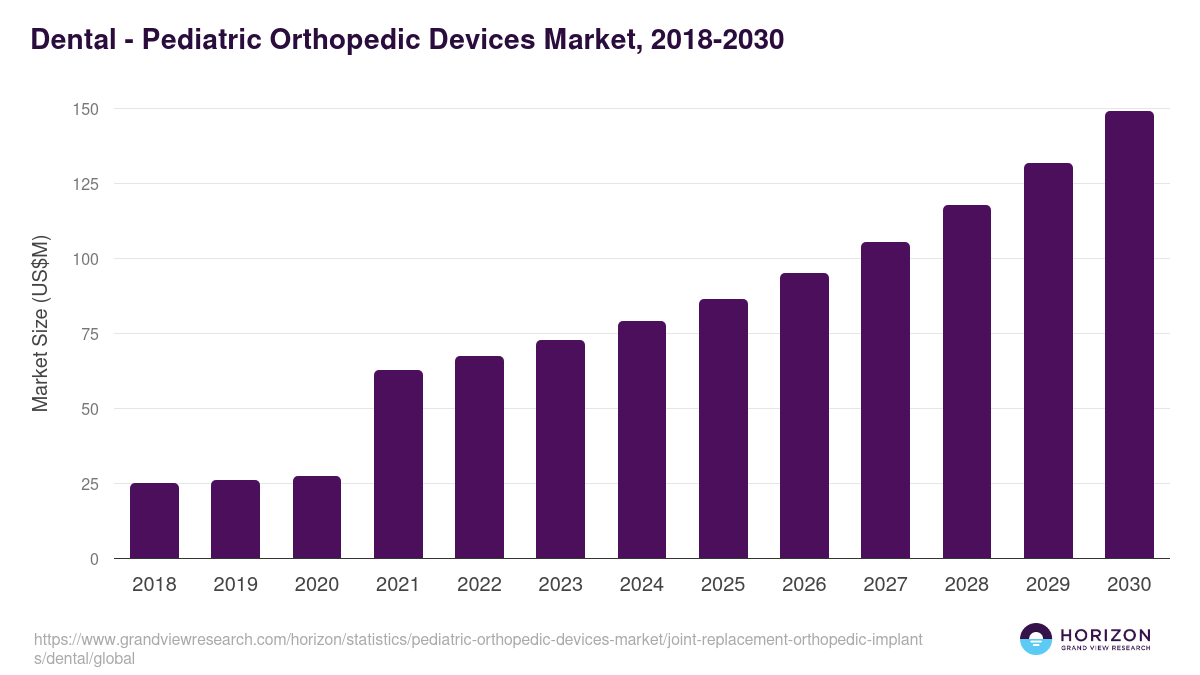 Dental - Pediatric Orthopedic Devices Market, 2018-2030

Market Size (US$M)

150
125
100
75
50
25
0

2018 2019 2020 2021 2022 2023 2024 2025 2026 2027 2028 2029 2030

https://www.grandviewresearch.com/horizon/statistics/pediatric-orthopedic-devices-market/joint-replacement-orthopedic-implants/dental/global

HORIZON
GRAND VIEW RESEARCH